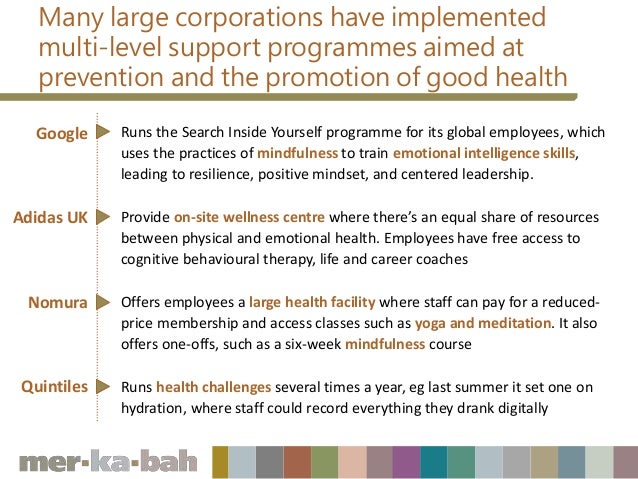 Many large corporations have implemented multi-level support programmes aimed at prevention and the promotion of good health

Google Runs the Search Inside Yourself programme for its global employees, which uses the practices of mindfulness to train emotional intelligence skills, leading to resilience, positive mindset, and centered leadership.

Adidas UK Provide on-site wellness centre where there's an equal share of resources between physical and emotional health. Employees have free access to cognitive behavioural therapy, life and career coaches

Nomura Offers employees a large health facility where staff can pay for a reduced-price membership and access classes such as yoga and meditation. It also offers one-offs, such as a six-week mindfulness course

Quintiles Runs health challenges several times a year, eg last summer it set one on hydration, where staff could record everything they drank digitally

mer·ka·bah